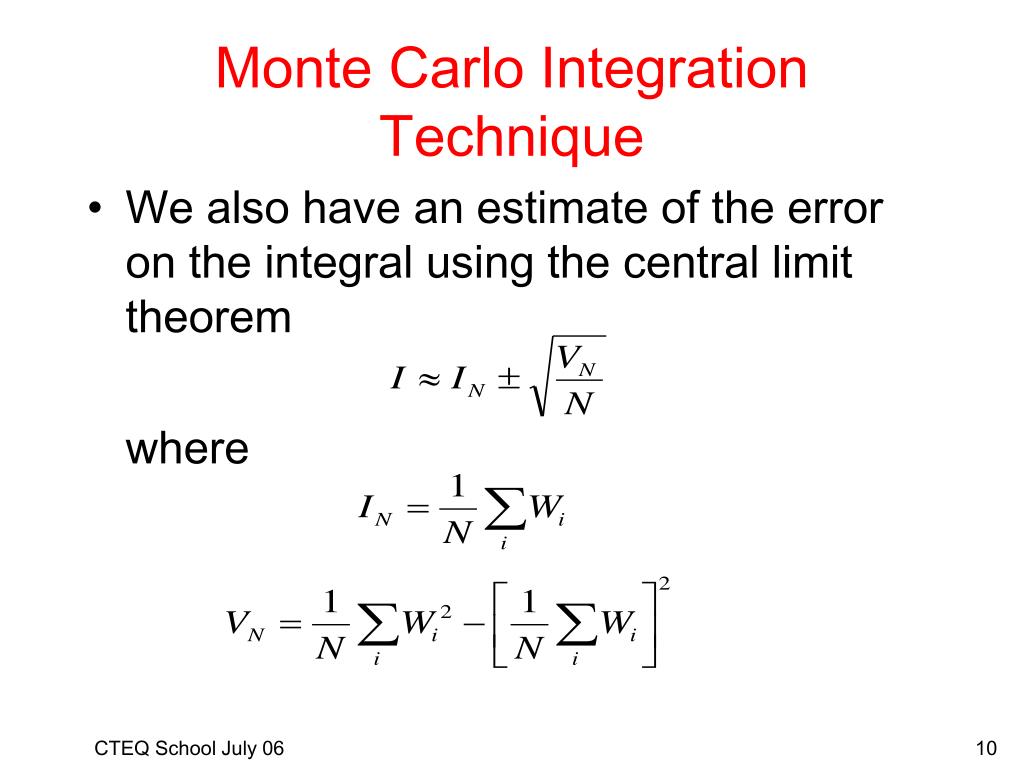 Monte Carlo Integration Technique

• We also have an estimate of the error on the integral using the central limit theorem

$I \approx I_N \pm \sqrt{\frac{V_N}{N}}$

where

$I_N = \frac{1}{N}\sum_i W_i$

$V_N = \frac{1}{N}\sum_i W_i^2 - \left[\frac{1}{N}\sum_i W_i\right]^2$

CTEQ School July 06

10